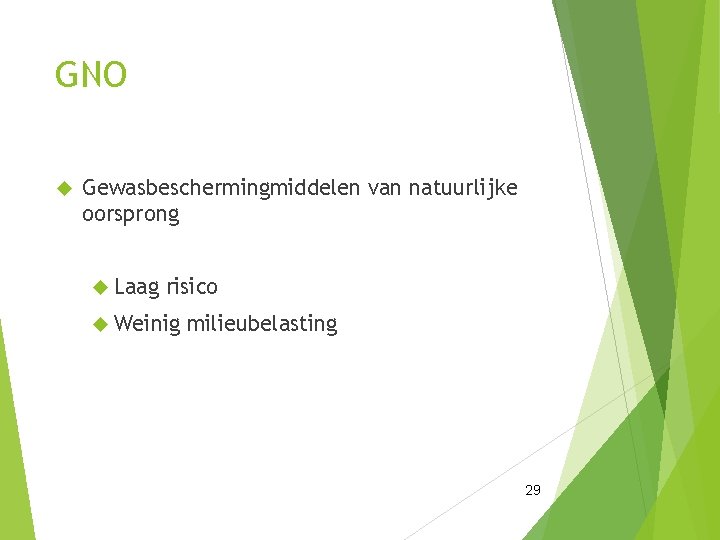 GNO

Gewasbeschermingmiddelen van natuurlijke oorsprong

Laag risico

Weinig milieubelasting

29